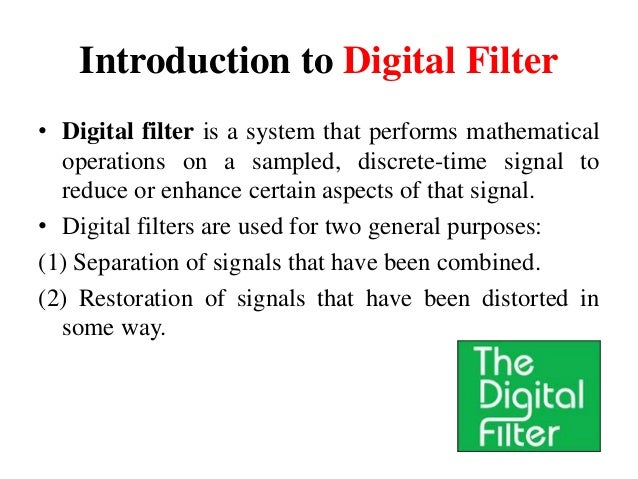 Introduction to Digital Filter

• Digital filter is a system that performs mathematical operations on a sampled, discrete-time signal to reduce or enhance certain aspects of that signal.

• Digital filters are used for two general purposes:

(1) Separation of signals that have been combined.

(2) Restoration of signals that have been distorted in some way.

The Digital Filter